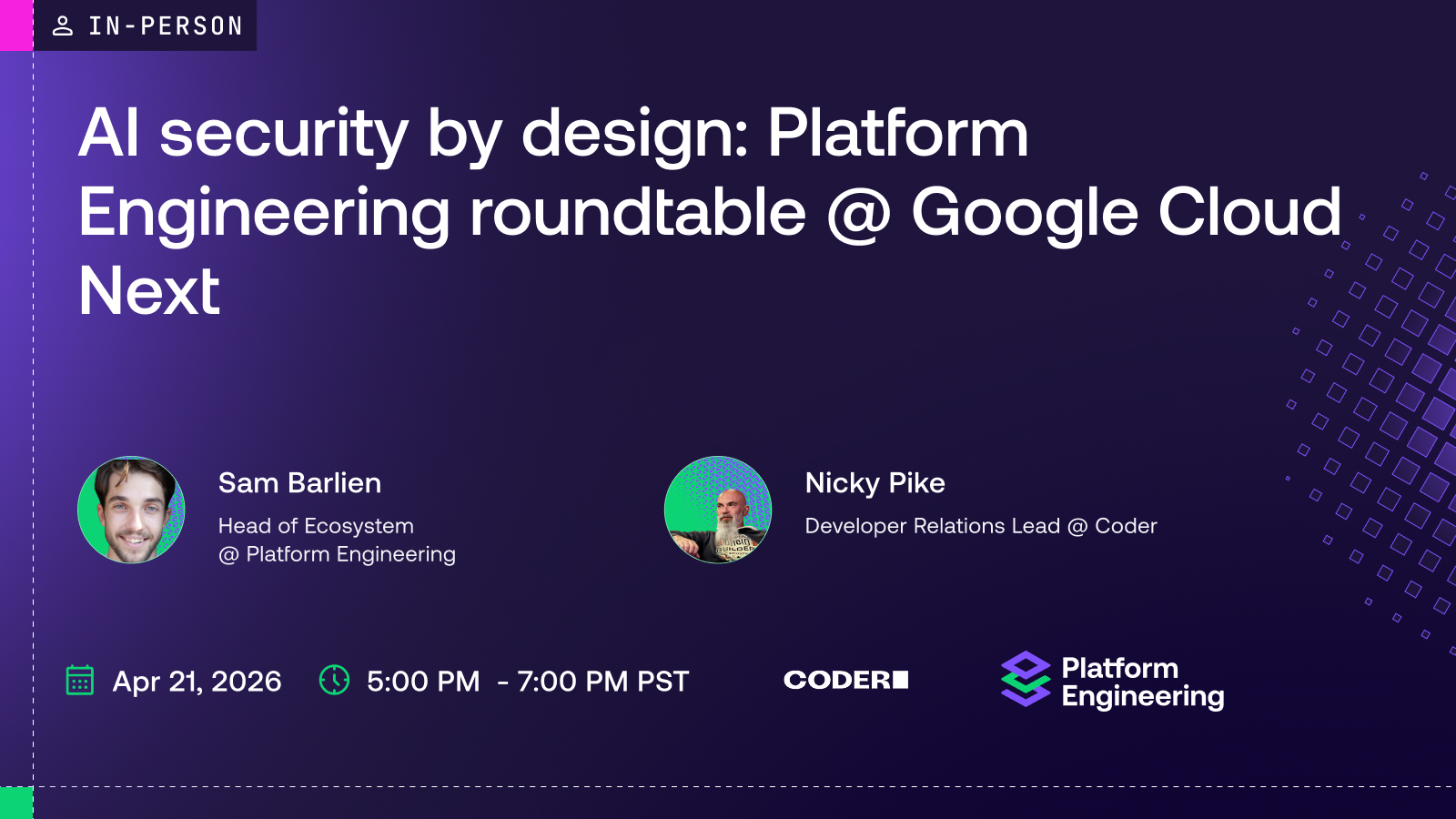 IN-PERSON

AI security by design: Platform Engineering roundtable @ Google Cloud Next

Sam Barlien
Head of Ecosystem
@ Platform Engineering

Nicky Pike
Developer Relations Lead @ Coder

Apr 21, 2026

5:00 PM - 7:00 PM PST

CODER

Platform Engineering